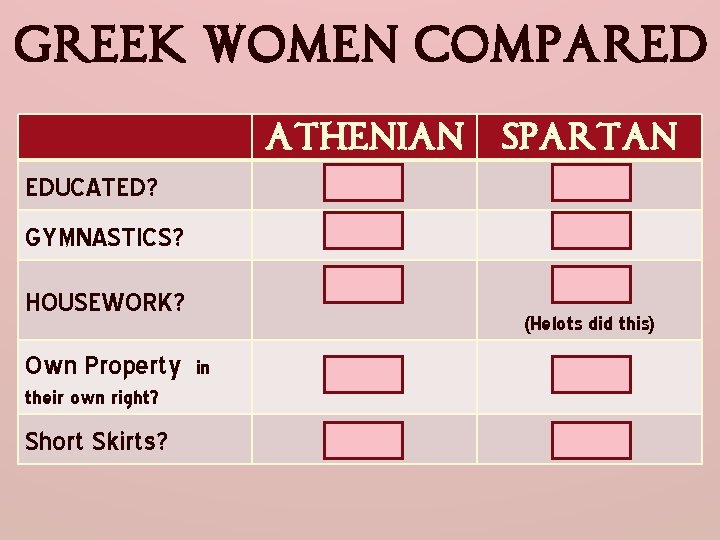 GREEK WOMEN COMPARED

| | ATHENIAN | SPARTAN |
|---|---|---|
| EDUCATED? | | |
| GYMNASTICS? | | |
| HOUSEWORK? | | (Helots did this) |
| Own Property in their own right? | | |
| Short Skirts? | | |